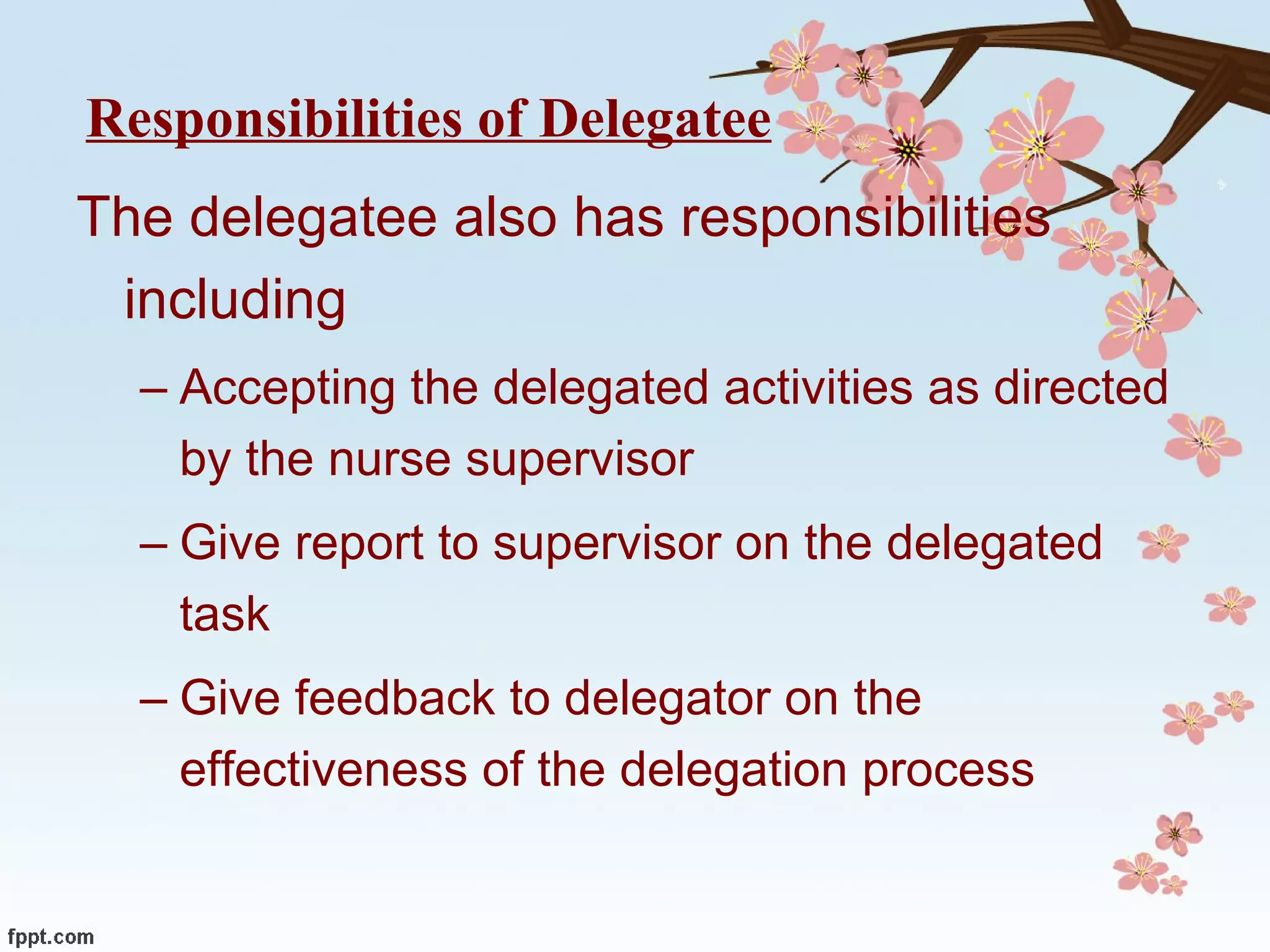 Responsibilities of Delegatee

The delegatee also has responsibilities including

– Accepting the delegated activities as directed by the nurse supervisor

– Give report to supervisor on the delegated task

– Give feedback to delegator on the effectiveness of the delegation process

fppt.com